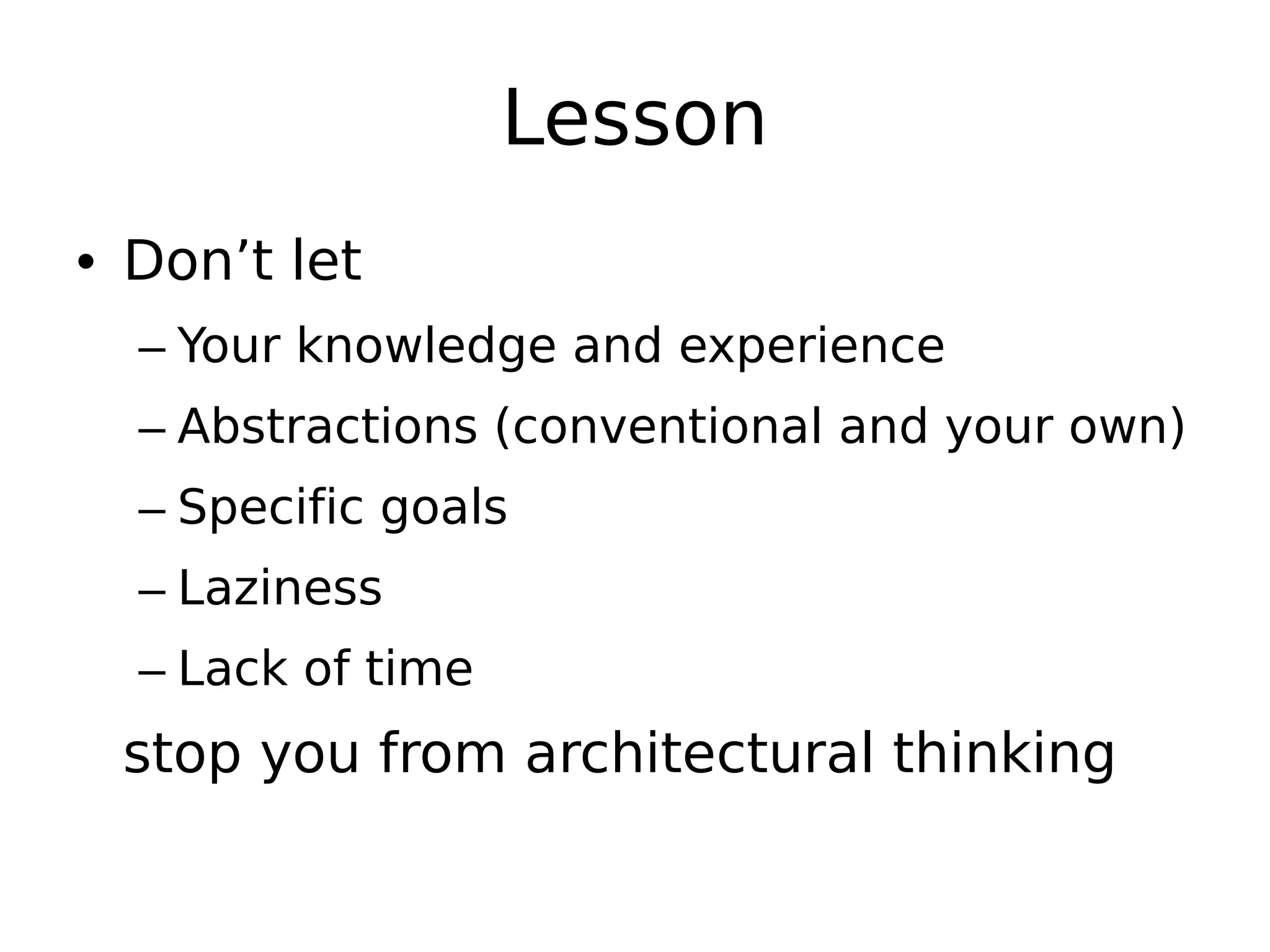 Lesson

• Don’t let

– Your knowledge and experience

– Abstractions (conventional and your own)

– Specific goals

– Laziness

– Lack of time

stop you from architectural thinking